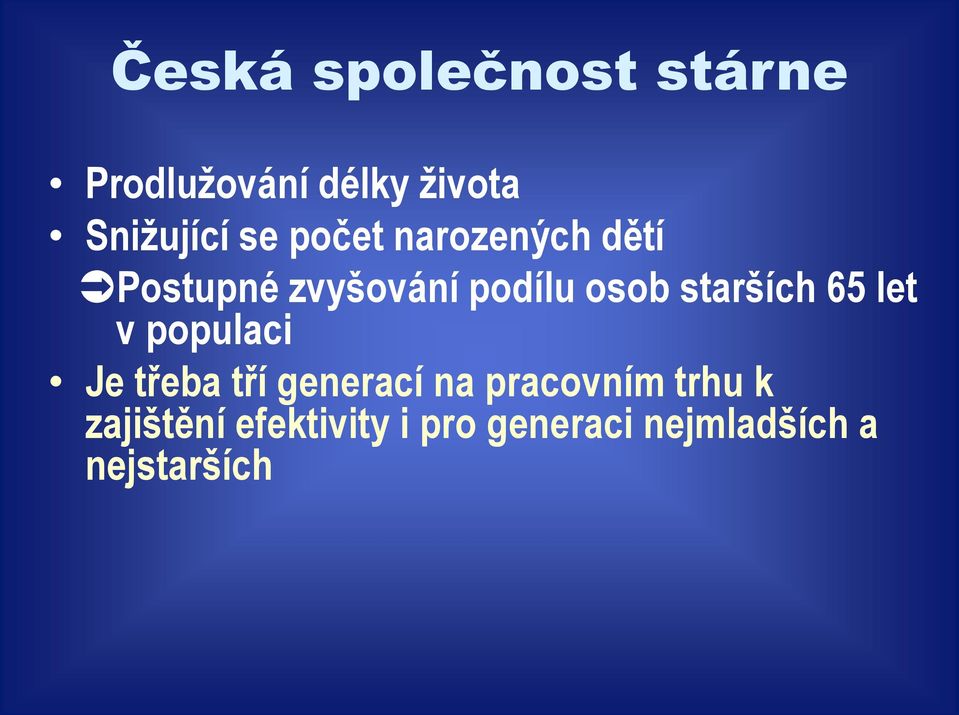 Česká společnost stárne

• Prodlužování délky života
• Snižující se počet narozených dětí
➲Postupné zvyšování podílu osob starších 65 let v populaci
• Je třeba tří generací na pracovním trhu k zajištění efektivity i pro generaci nejmladších a nejstarších